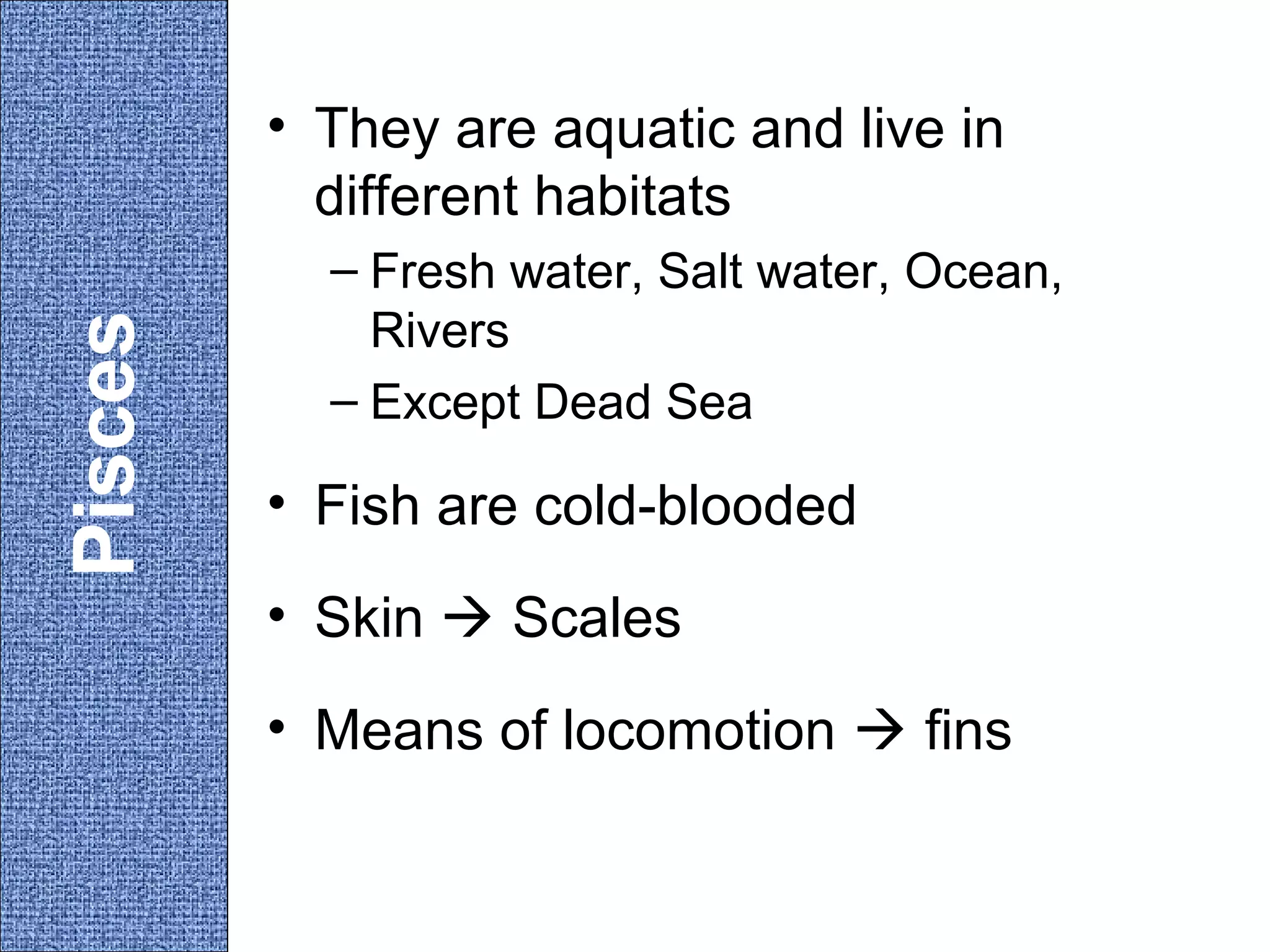 Pisces

• They are aquatic and live in different habitats
– Fresh water, Salt water, Ocean, Rivers
– Except Dead Sea

• Fish are cold-blooded

• Skin → Scales

• Means of locomotion → fins